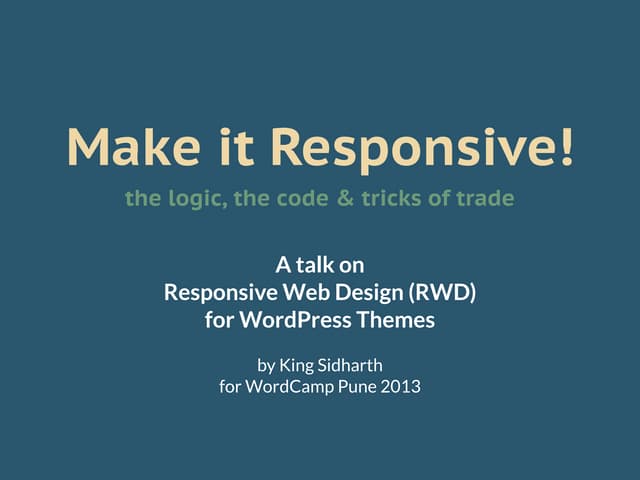 Make it Responsive!

the logic, the code & tricks of trade

A talk on
Responsive Web Design (RWD)
for WordPress Themes

by King Sidharth
for WordCamp Pune 2013